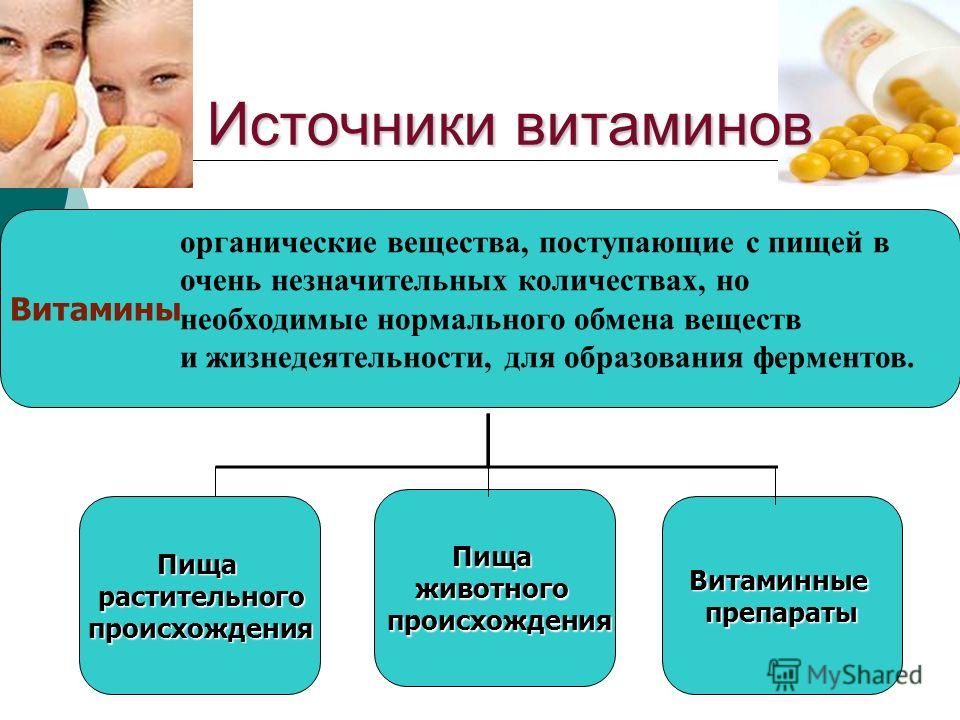 Источники витаминов

Витамины

органические вещества, поступающие с пищей в очень незначительных количествах, но необходимые нормального обмена веществ и жизнедеятельности, для образования ферментов.

Пища растительного происхождения

Пища животного происхождения

Витаминные препараты

MyShared